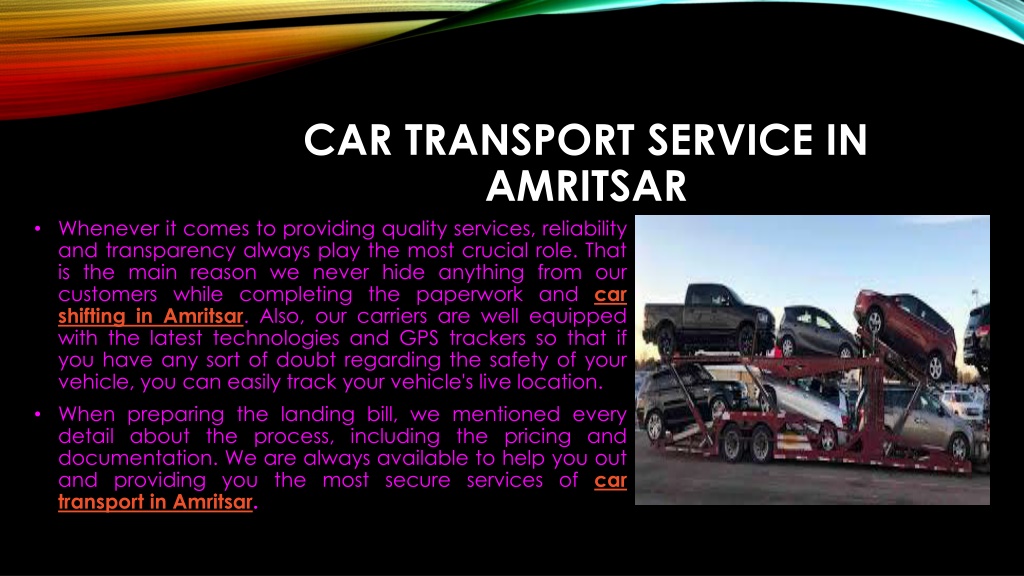 CAR TRANSPORT SERVICE IN AMRITSAR

• Whenever it comes to providing quality services, reliability and transparency always play the most crucial role. That is the main reason we never hide anything from our customers while completing the paperwork and car shifting in Amritsar. Also, our carriers are well equipped with the latest technologies and GPS trackers so that if you have any sort of doubt regarding the safety of your vehicle, you can easily track your vehicle's live location.

• When preparing the landing bill, we mentioned every detail about the process, including the pricing and documentation. We are always available to help you out and providing you the most secure services of car transport in Amritsar.